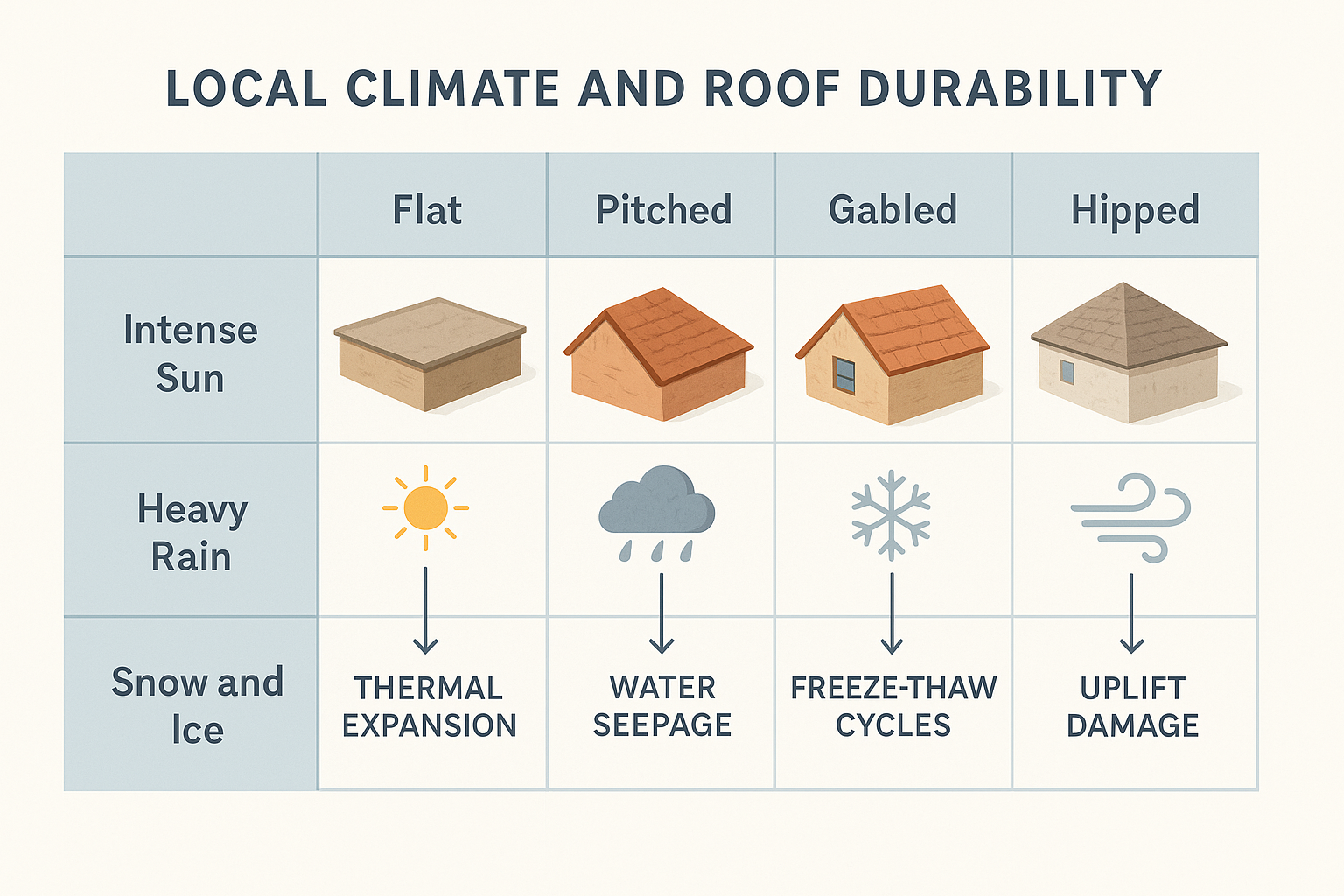 LOCAL CLIMATE AND ROOF DURABILITY

| | Flat | Pitched | Gabled | Hipped |
|---|---|---|---|---|
| Intense Sun | | | | |
| Heavy Rain | | | | |
| Snow and Ice | THERMAL EXPANSION | WATER SEEPAGE | FREEZE-THAW CYCLES | UPLIFT DAMAGE |